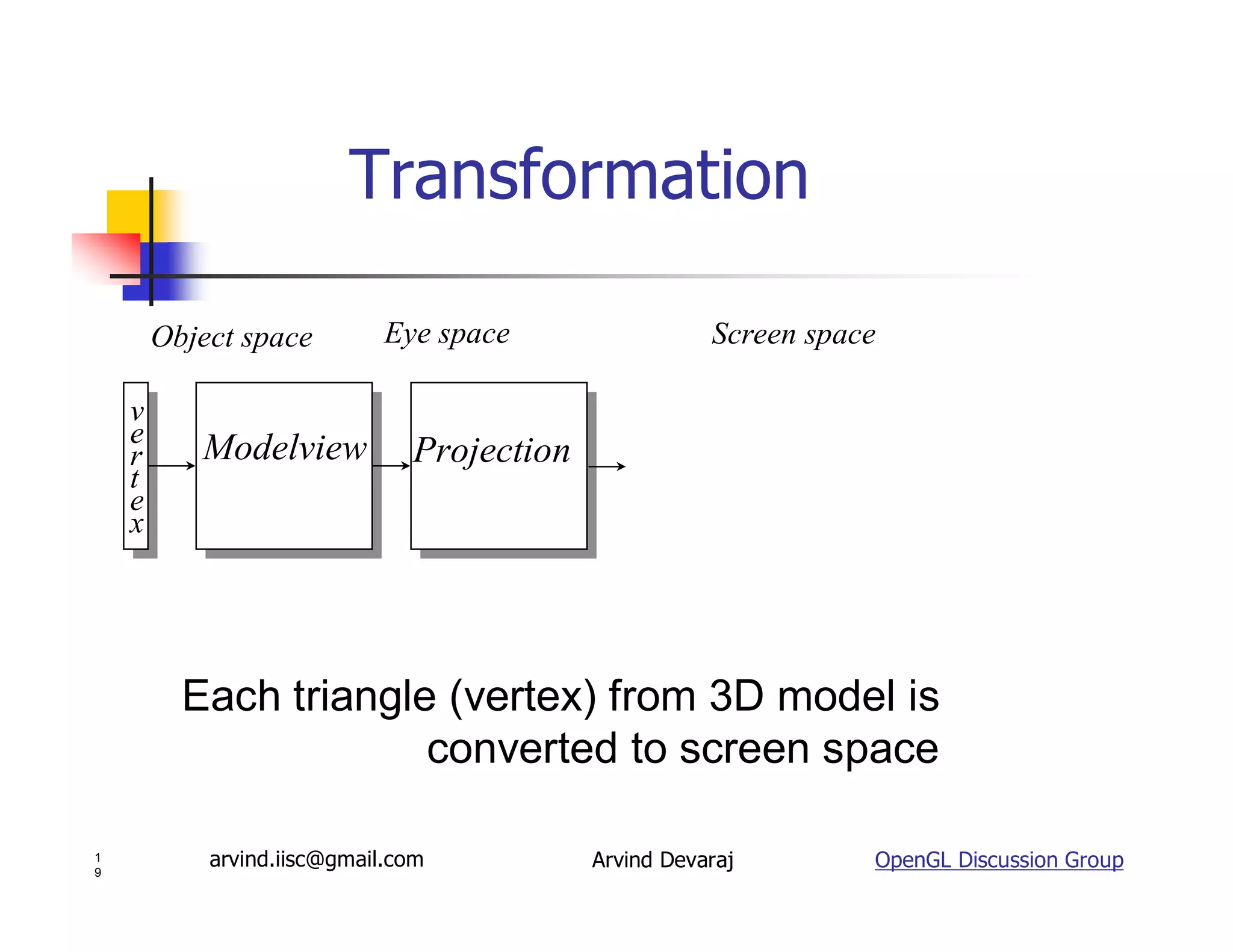 Transformation

Object space

Eye space

Screen space

vertex

Modelview

Projection

Each triangle (vertex) from 3D model is converted to screen space

19

arvind.iisc@gmail.com

Arvind Devaraj

OpenGL Discussion Group